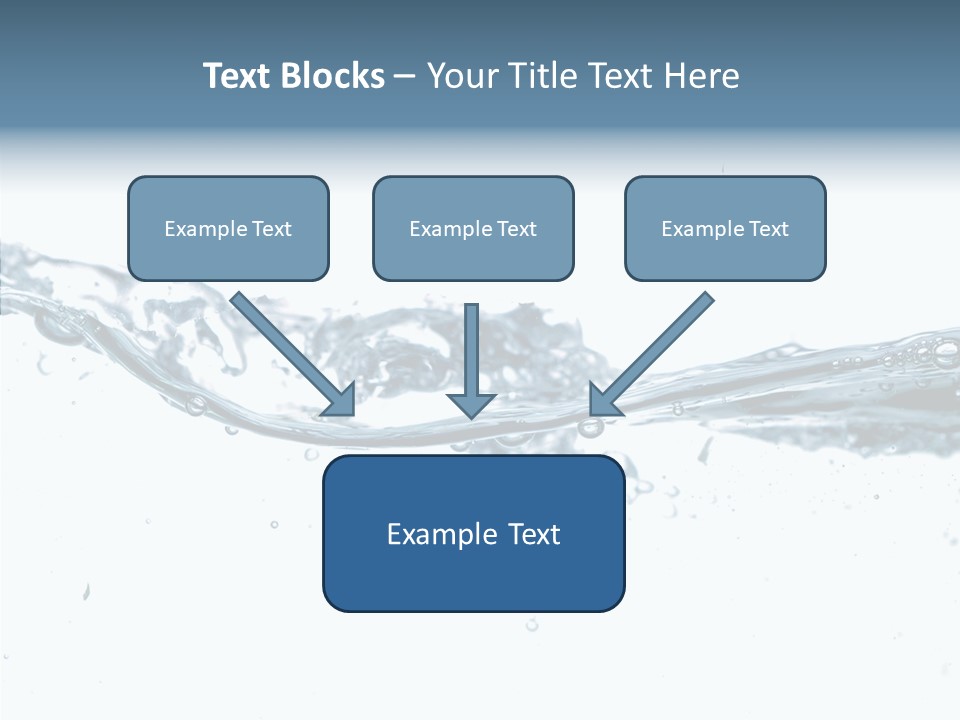 Text Blocks – Your Title Text Here

Example Text

Example Text

Example Text

Example Text